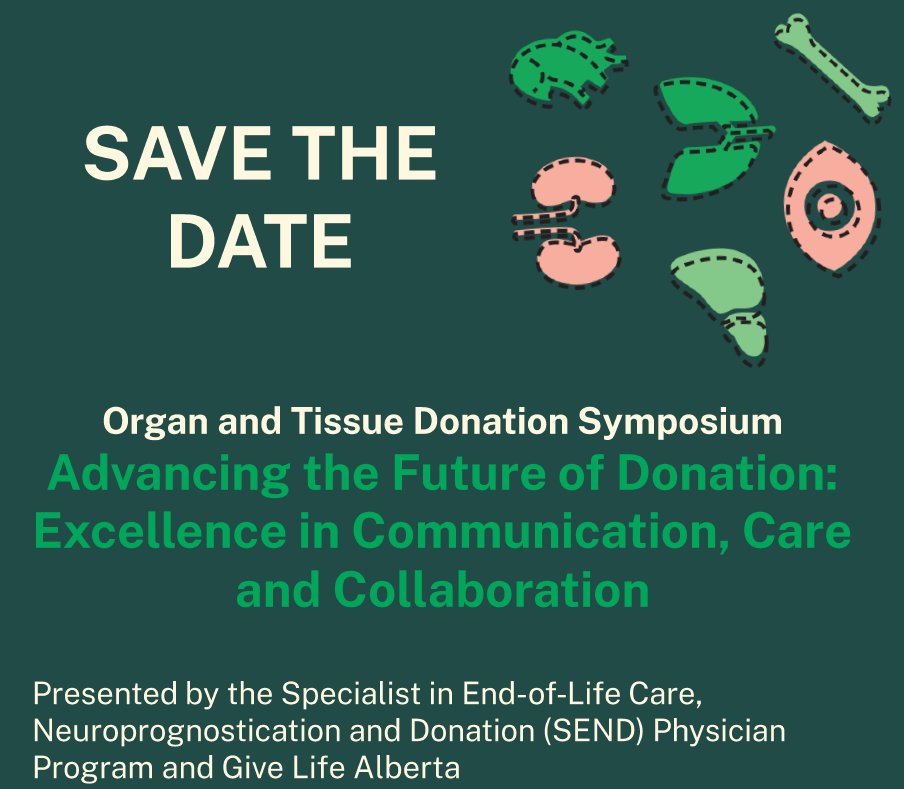 SAVE THE DATE

Organ and Tissue Donation Symposium
Advancing the Future of Donation: Excellence in Communication, Care and Collaboration

Presented by the Specialist in End-of-Life Care, Neuroprognostication and Donation (SEND) Physician Program and Give Life Alberta